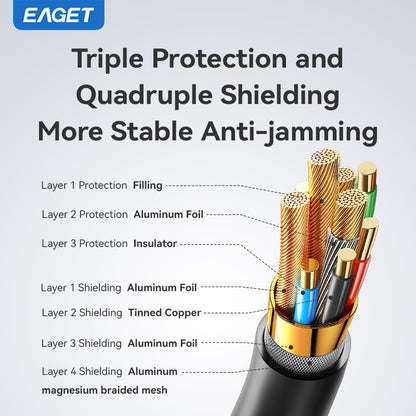 EAGET

Triple Protection and Quadruple Shielding More Stable Anti-jamming

Layer 1 Protection Filling

Layer 2 Protection Aluminum Foil

Layer 3 Protection Insulator

Layer 1 Shielding Aluminum Foil

Layer 2 Shielding Tinned Copper

Layer 3 Shielding Aluminum Foil

Layer 4 Shielding Aluminum magnesium braided mesh